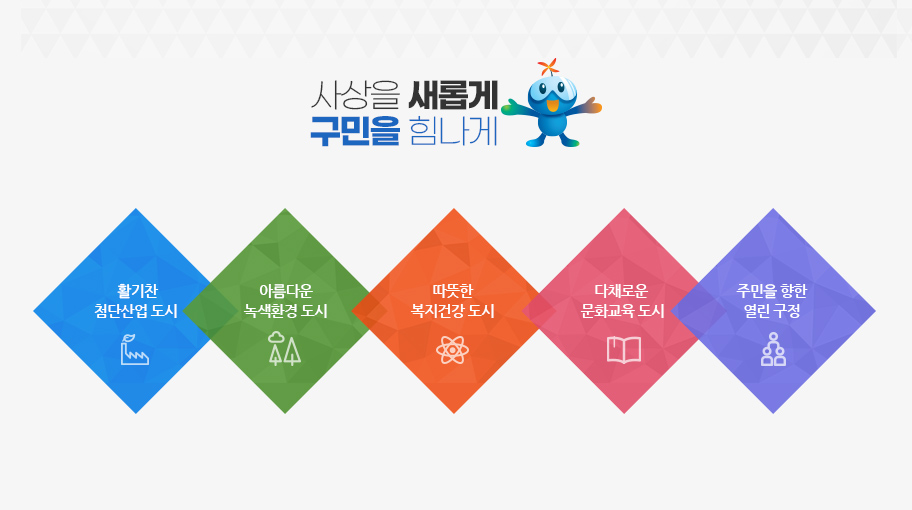 사상을 새롭게
구민을 힘나게

활기찬
첨단산업 도시

아름다운
녹색환경 도시

따뜻한
복지건강 도시

다채로운
문화교육 도시

주민을 향한
열린 구정